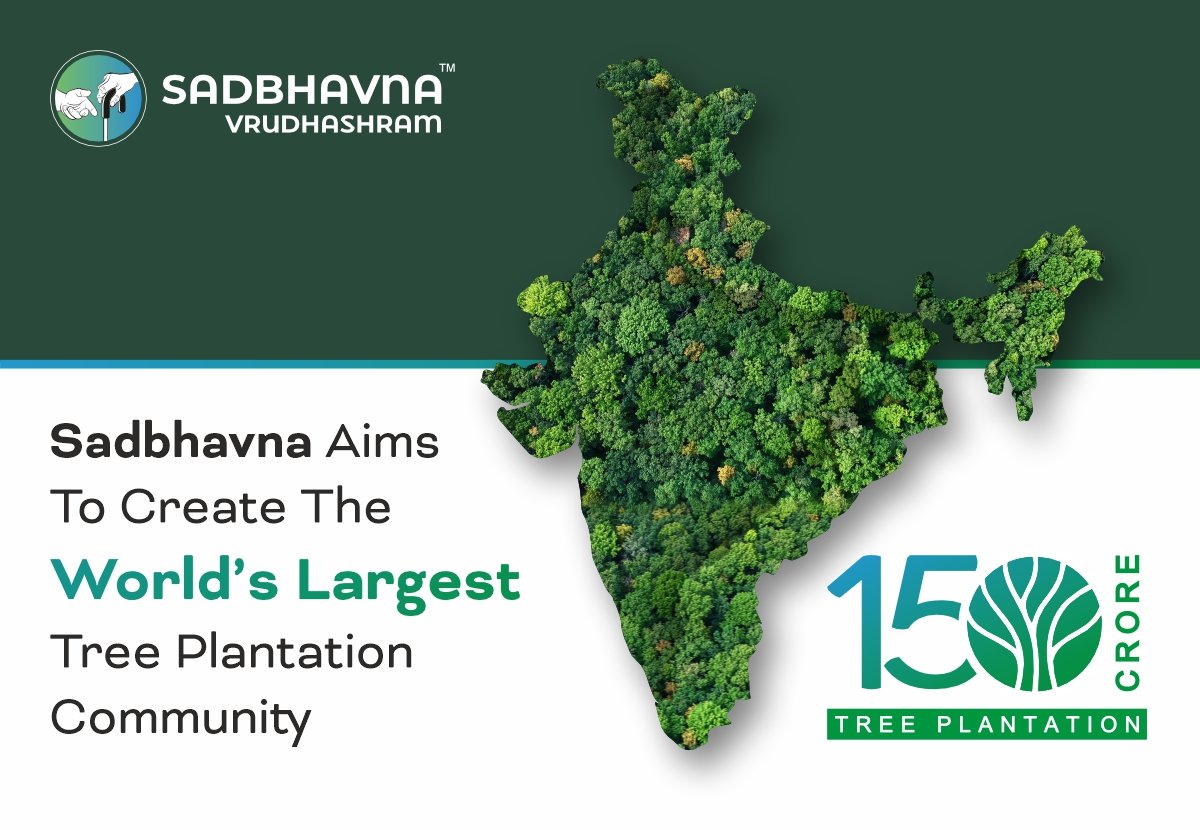 SADBHAVNA™
VRUDHASHRAM

Sadbhavna Aims To Create The World's Largest Tree Plantation Community

150 CRORE
TREE PLANTATION